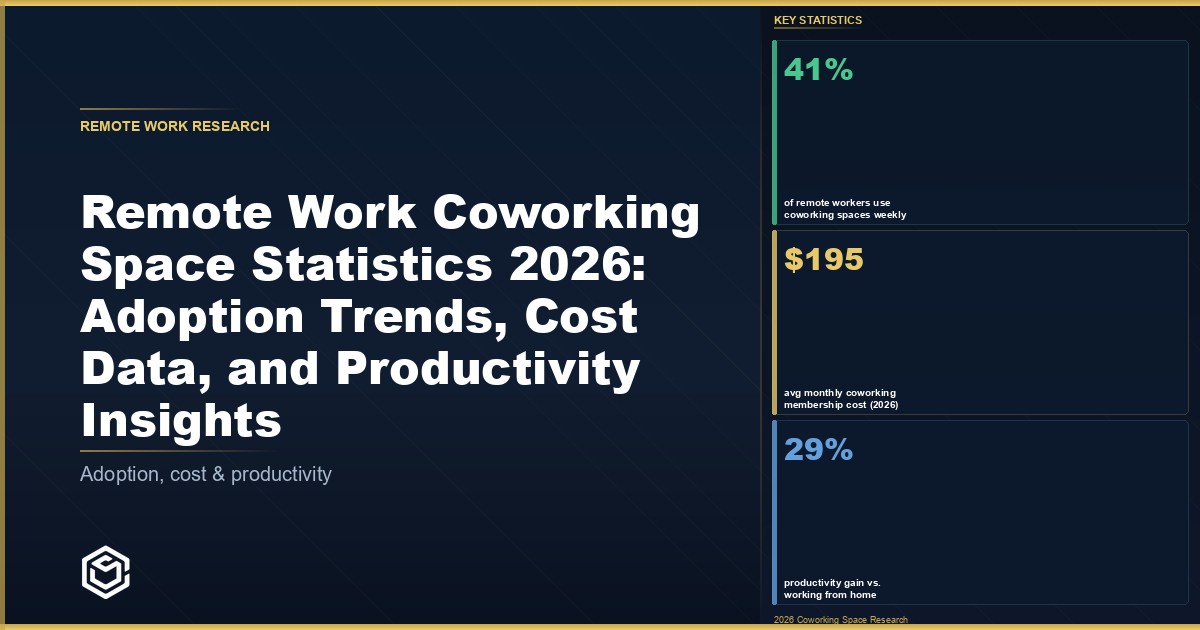 REMOTE WORK RESEARCH

Remote Work Coworking Space Statistics 2026: Adoption Trends, Cost Data, and Productivity Insights

Adoption, cost & productivity

KEY STATISTICS

41%

of remote workers use coworking spaces weekly

$195

avg monthly coworking membership cost (2026)

29%

productivity gain vs. working from home

2026 Coworking Space Research